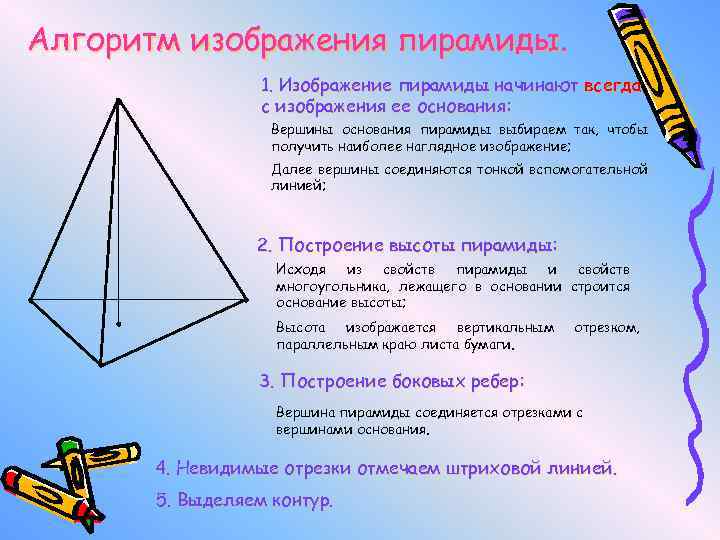 Алгоритм изображения пирамиды.

1. Изображение пирамиды начинают всегда с изображения ее основания:

Вершины основания пирамиды выбираем так, чтобы получить наиболее наглядное изображение;

Далее вершины соединяются тонкой вспомогательной линией;

2. Построение высоты пирамиды:

Исходя из свойств пирамиды и свойств многоугольника, лежащего в основании строится основание высоты;

Высота изображается вертикальным отрезком, параллельным краю листа бумаги.

3. Построение боковых ребер:

Вершина пирамиды соединяется отрезками с вершинами основания.

4. Невидимые отрезки отмечаем штриховой линией.

5. Выделяем контур.